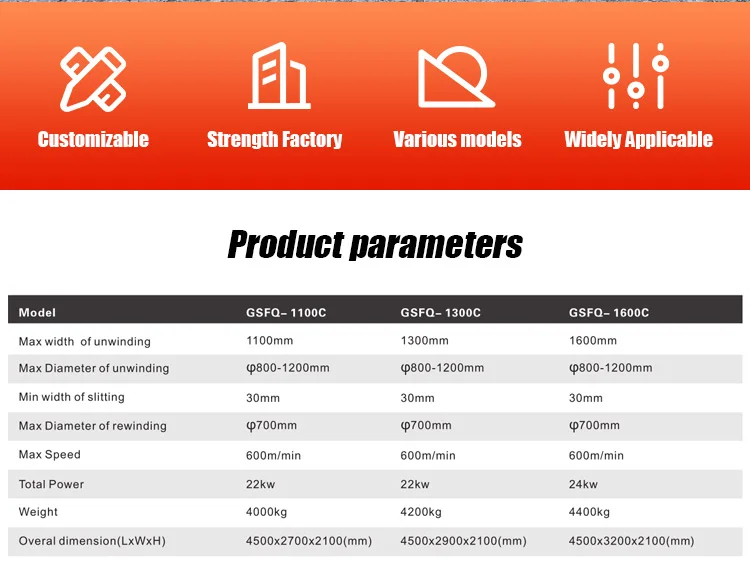 Customizable
Strength Factory
Various models
Widely Applicable

Product parameters

| Model | GSFQ– 1100C | GSFQ– 1300C | GSFQ– 1600C |
|---|---|---|---|
| Max width of unwinding | 1100mm | 1300mm | 1600mm |
| Max Diameter of unwinding | φ800-1200mm | φ800-1200mm | φ800-1200mm |
| Min width of slitting | 30mm | 30mm | 30mm |
| Max Diameter of rewinding | φ700mm | φ700mm | φ700mm |
| Max Speed | 600m/min | 600m/min | 600m/min |
| Total Power | 22kw | 22kw | 24kw |
| Weight | 4000kg | 4200kg | 4400kg |
| Overal dimension(LxWxH) | 4500x2700x2100(mm) | 4500x2900x2100(mm) | 4500x3200x2100(mm) |